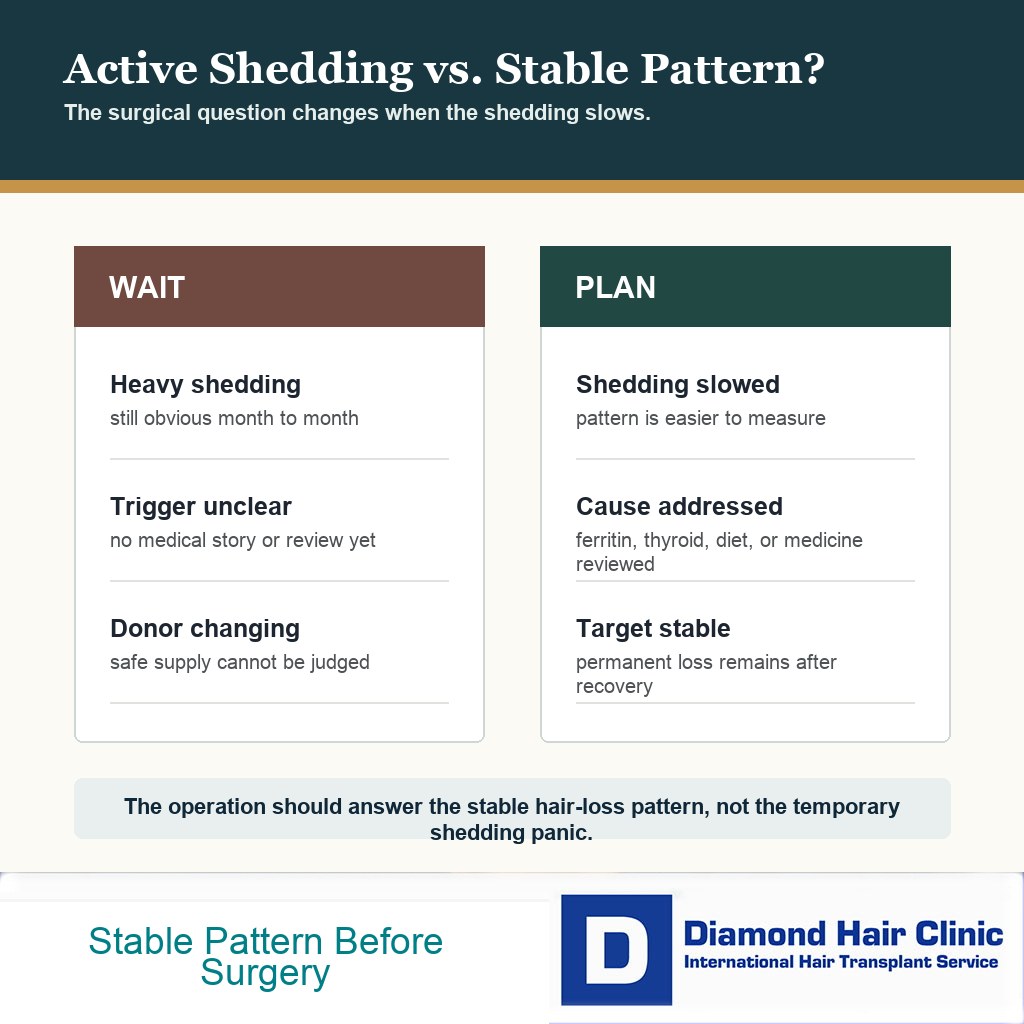 Active Shedding vs. Stable Pattern?
The surgical question changes when the shedding slows.

WAIT

Heavy shedding
still obvious month to month

Trigger unclear
no medical story or review yet

Donor changing
safe supply cannot be judged

PLAN

Shedding slowed
pattern is easier to measure

Cause addressed
ferritin, thyroid, diet, or medicine reviewed

Target stable
permanent loss remains after recovery

The operation should answer the stable hair-loss pattern, not the temporary shedding panic.

Stable Pattern Before Surgery

D
Diamond Hair Clinic
International Hair Transplant Service